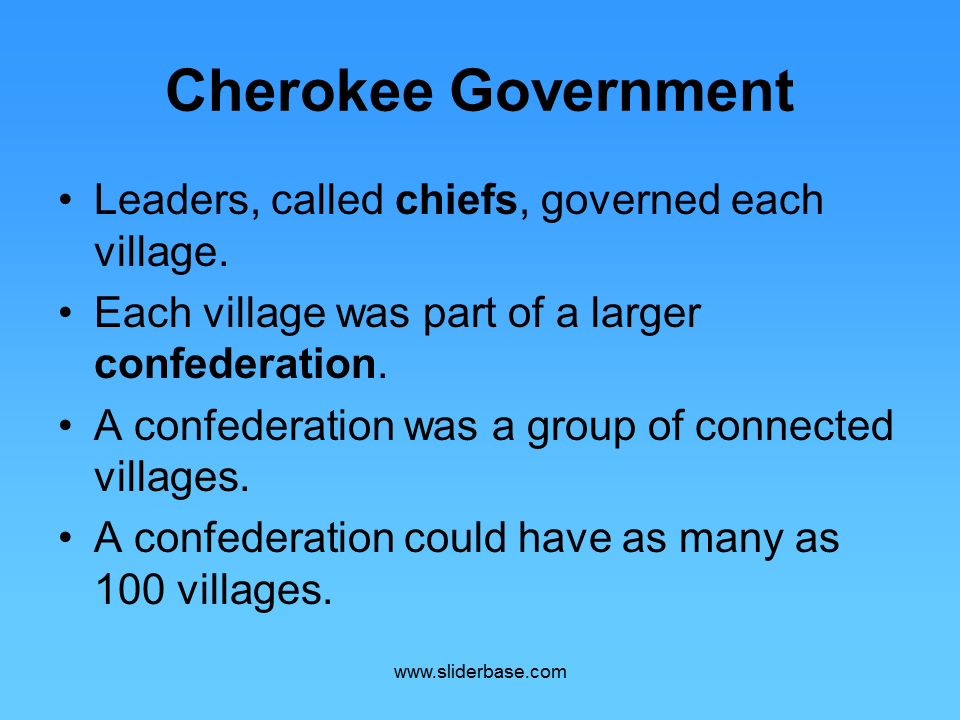 Cherokee Government

• Leaders, called chiefs, governed each village.
• Each village was part of a larger confederation.
• A confederation was a group of connected villages.
• A confederation could have as many as 100 villages.

www.sliderbase.com